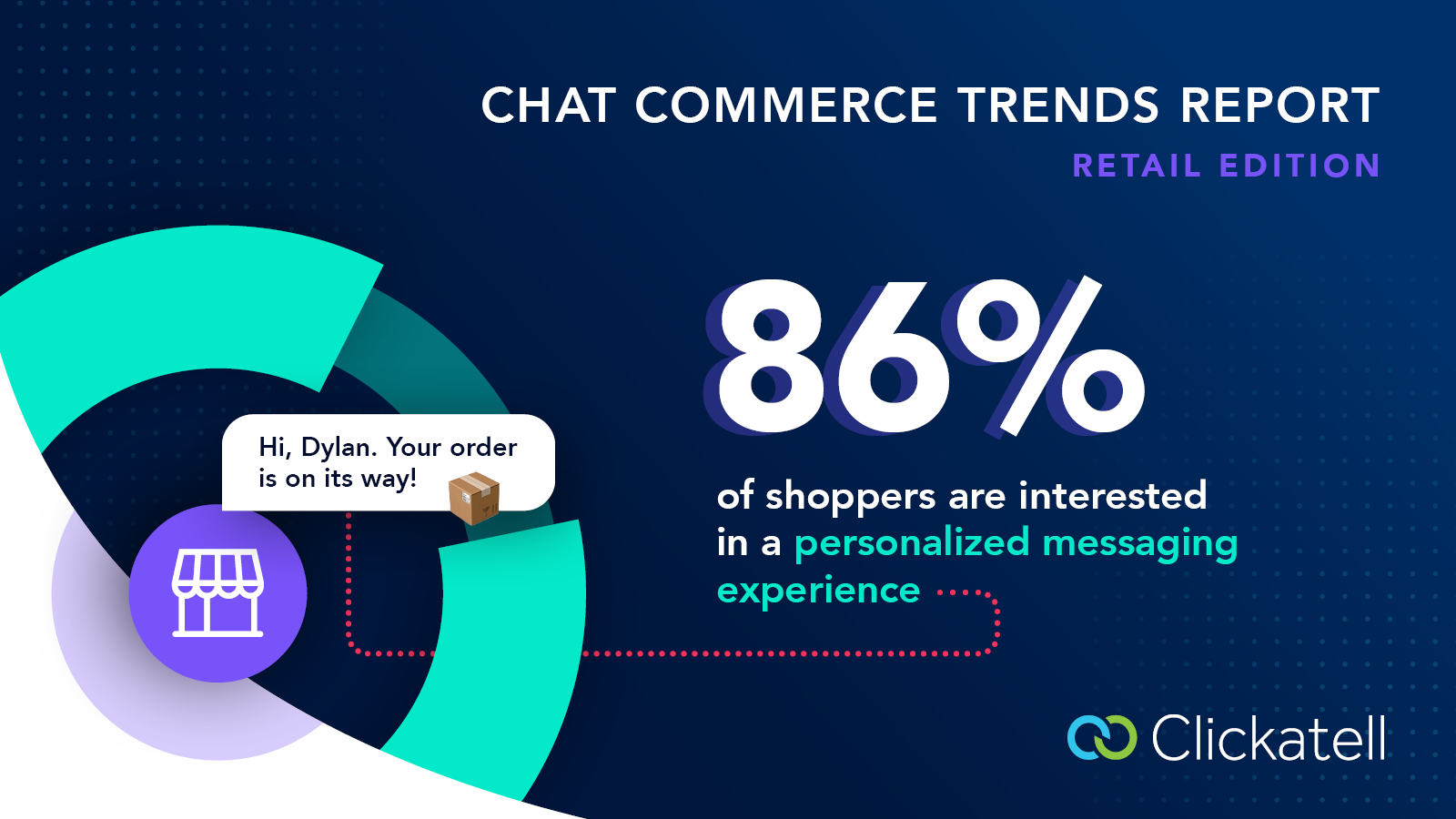 CHAT COMMERCE TRENDS REPORT
RETAIL EDITION

Hi, Dylan. Your order is on its way!

86%

of shoppers are interested in a personalized messaging experience

Clickatell